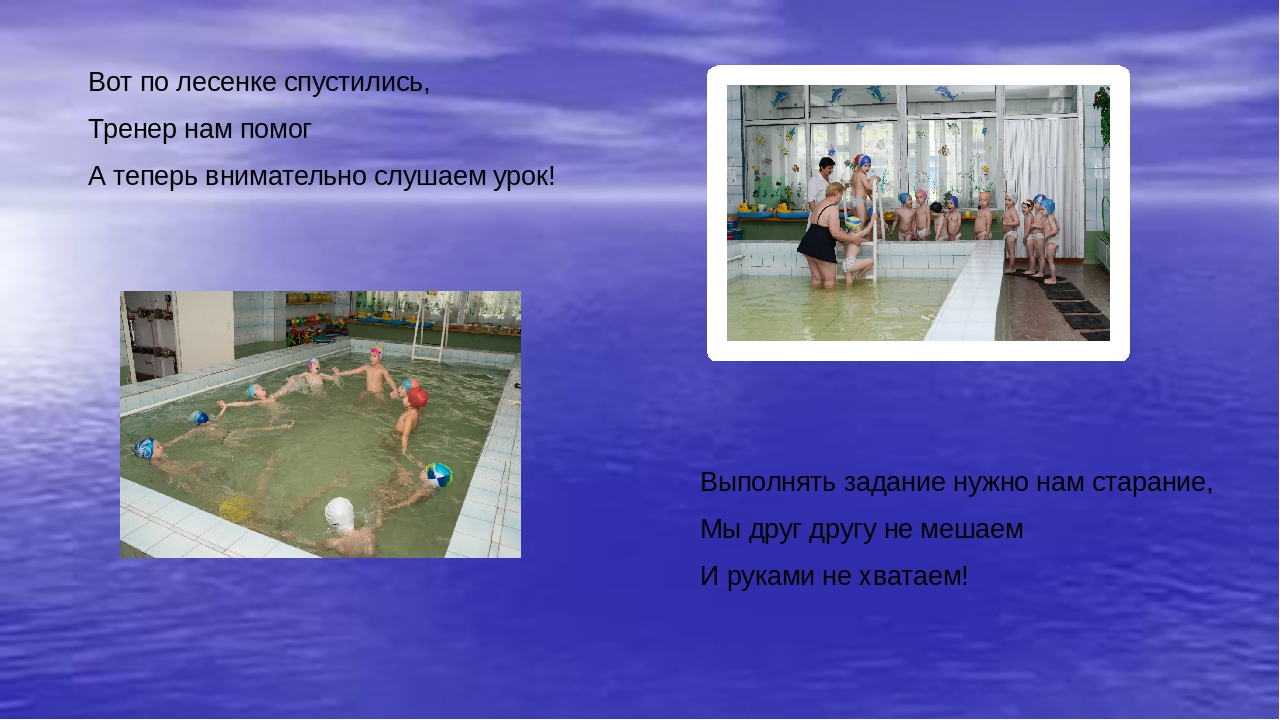 Вот по лесенке спустились,
Тренер нам помог
А теперь внимательно слушаем урок!

Выполнять задание нужно нам старание,
Мы друг другу не мешаем
И руками не хватаем!